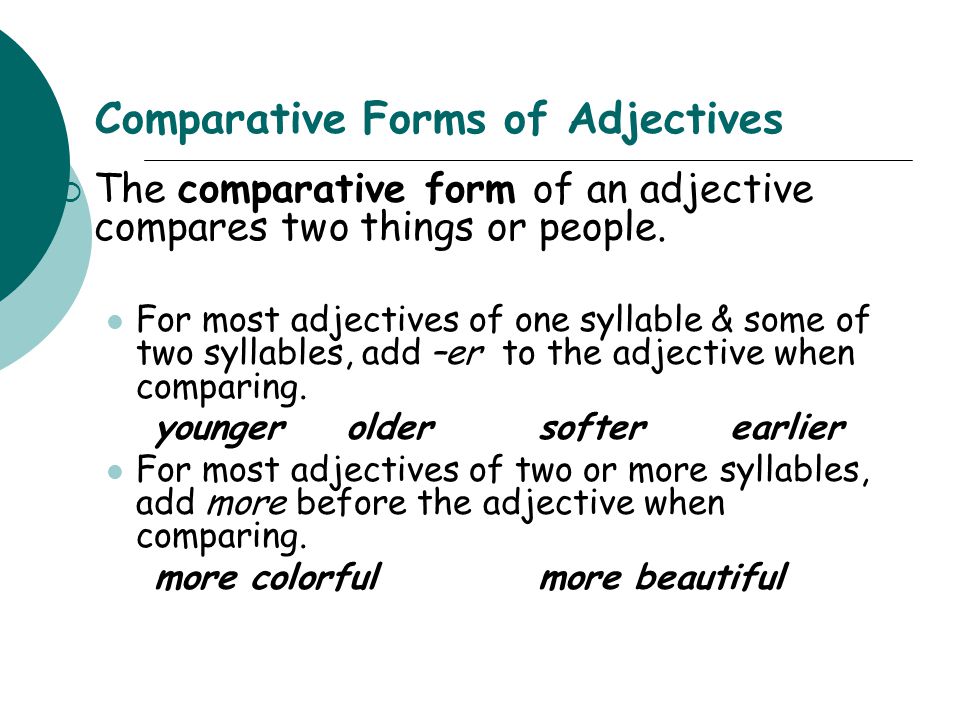 Comparative Forms of Adjectives

The comparative form of an adjective compares two things or people.

For most adjectives of one syllable & some of two syllables, add –er to the adjective when comparing.

younger older softer earlier

For most adjectives of two or more syllables, add more before the adjective when comparing.

more colorful more beautiful